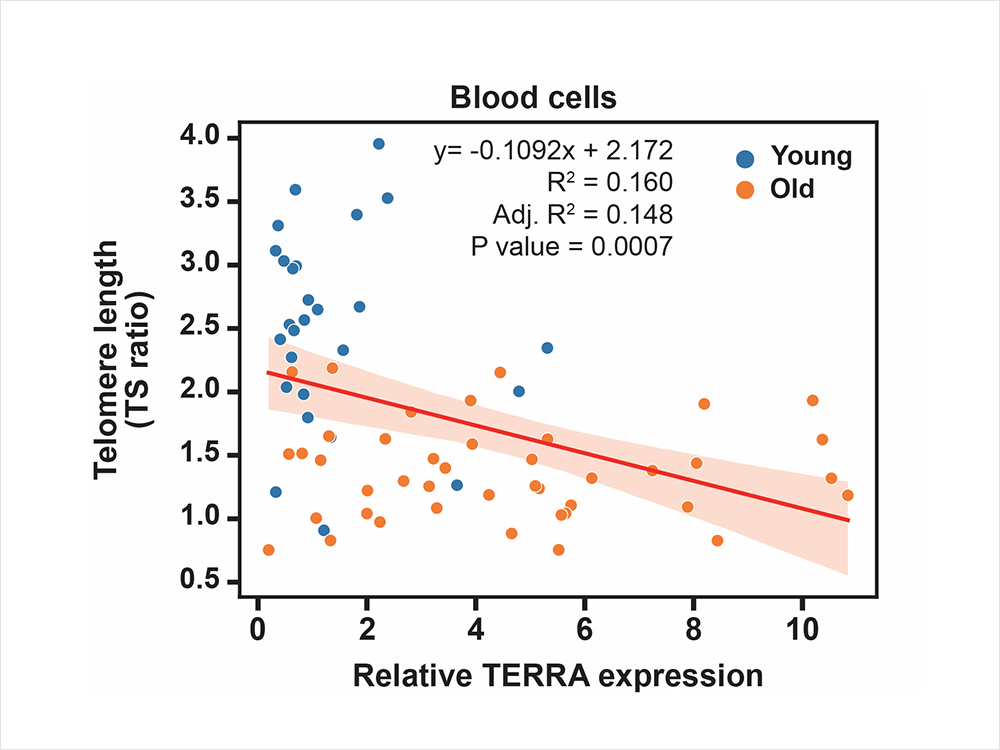 Blood cells

y= -0.1092x + 2.172
$R^2$ = 0.160
Adj. $R^2$ = 0.148
P value = 0.0007

Young
Old

Telomere length (TS ratio)

4.0
3.5
3.0
2.5
2.0
1.5
1.0
0.5

0
2
4
6
8
10

Relative TERRA expression